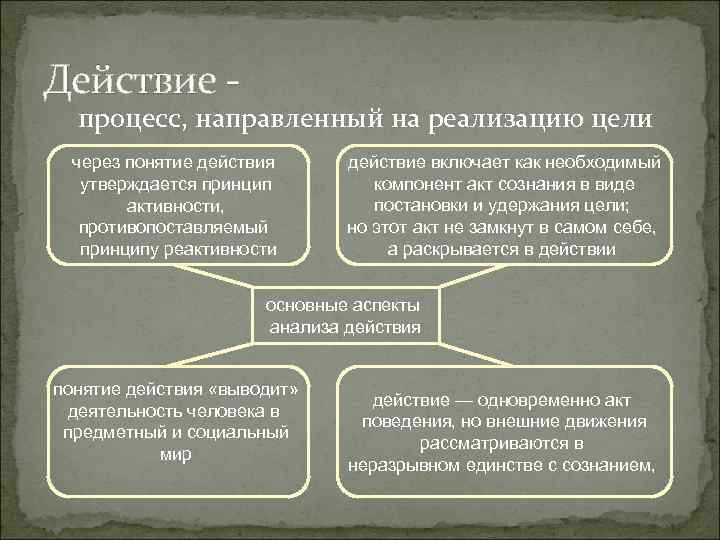 Действие -
процесс, направленный на реализацию цели

через понятие действия утверждается принцип активности, противопоставляемый принципу реактивности

действие включает как необходимый компонент акт сознания в виде постановки и удержания цели; но этот акт не замкнут в самом себе, а раскрывается в действии

основные аспекты анализа действия

понятие действия «выводит» деятельность человека в предметный и социальный мир

действие — одновременно акт поведения, но внешние движения рассматриваются в неразрывном единстве с сознанием,